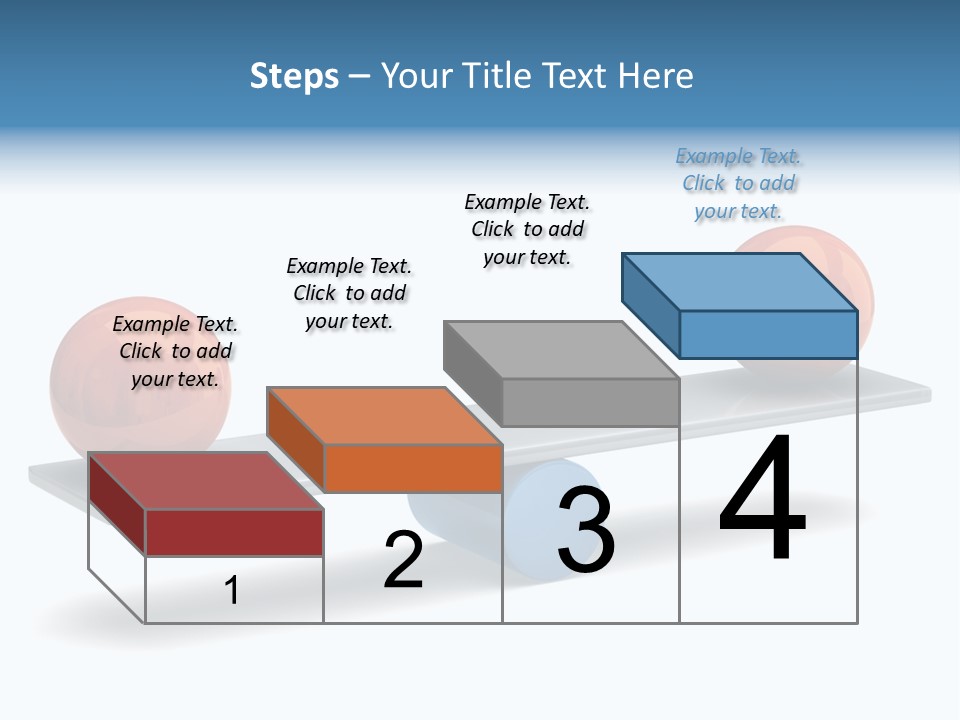 Steps – Your Title Text Here

Example Text. Click to add your text.

Example Text. Click to add your text.

Example Text. Click to add your text.

Example Text. Click to add your text.

1

2

3

4